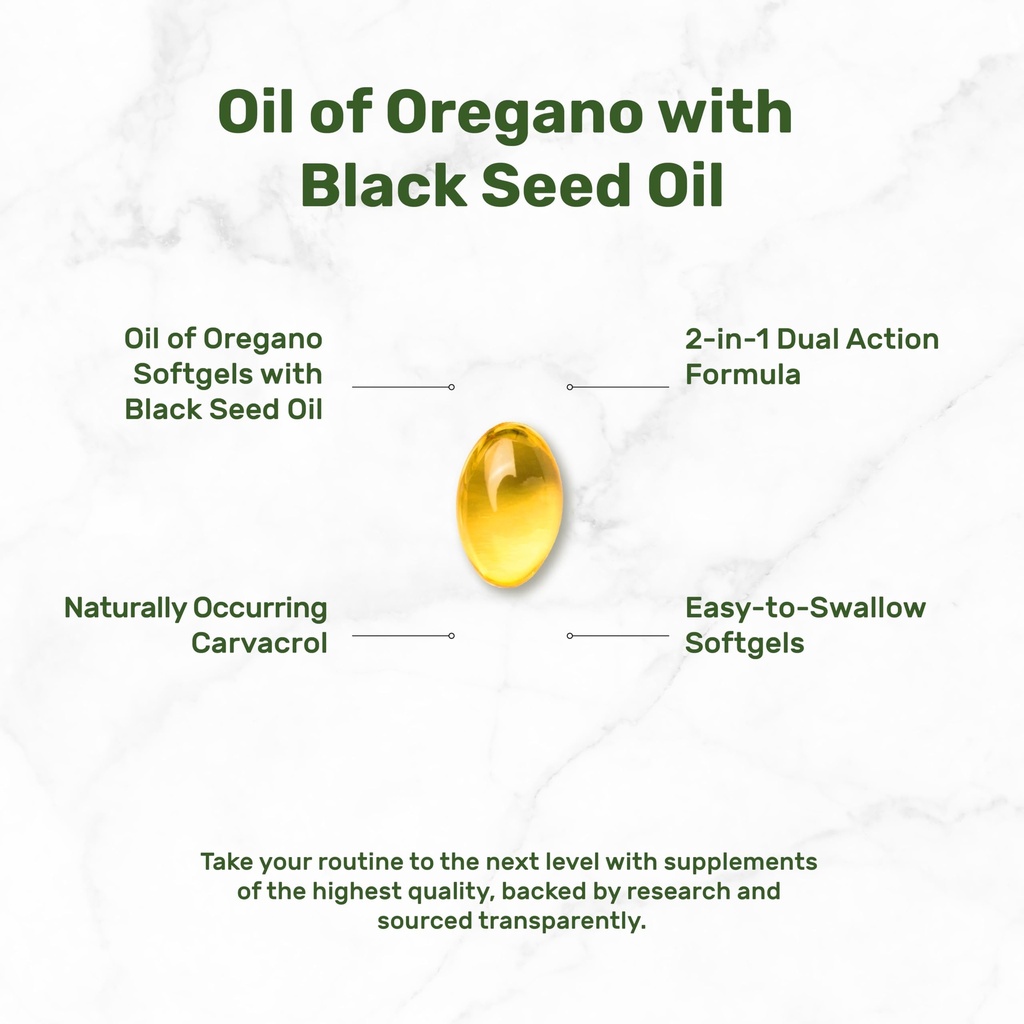 Oil of Oregano with Black Seed Oil

Oil of Oregano Softgels with Black Seed Oil

2-in-1 Dual Action Formula

Naturally Occurring Carvacrol

Easy-to-Swallow Softgels

Take your routine to the next level with supplements of the highest quality, backed by research and sourced transparently.